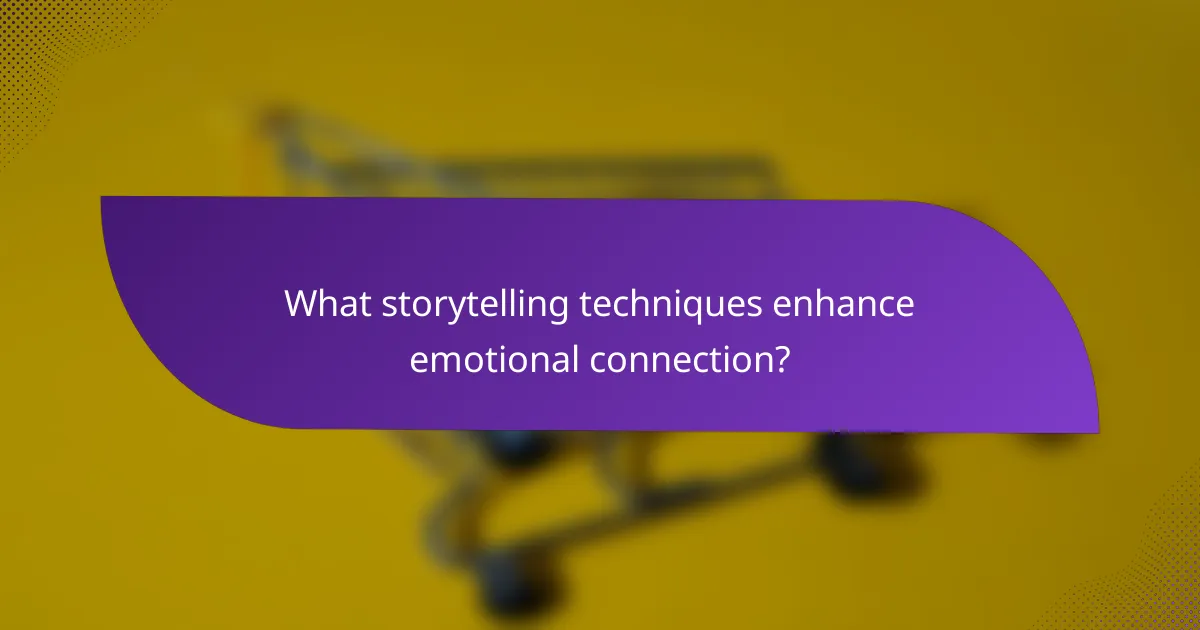 What storytelling techniques enhance emotional connection?